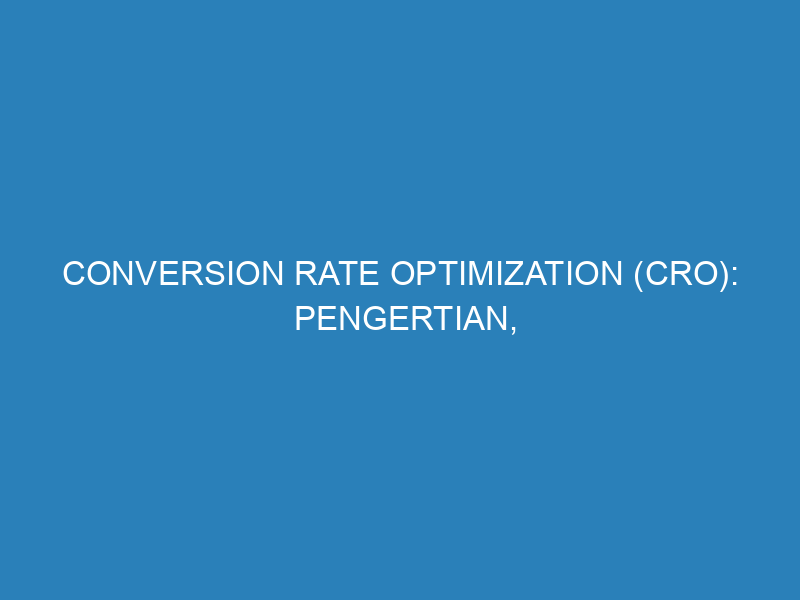 CONVERSION RATE OPTIMIZATION (CRO): PENGERTIAN,